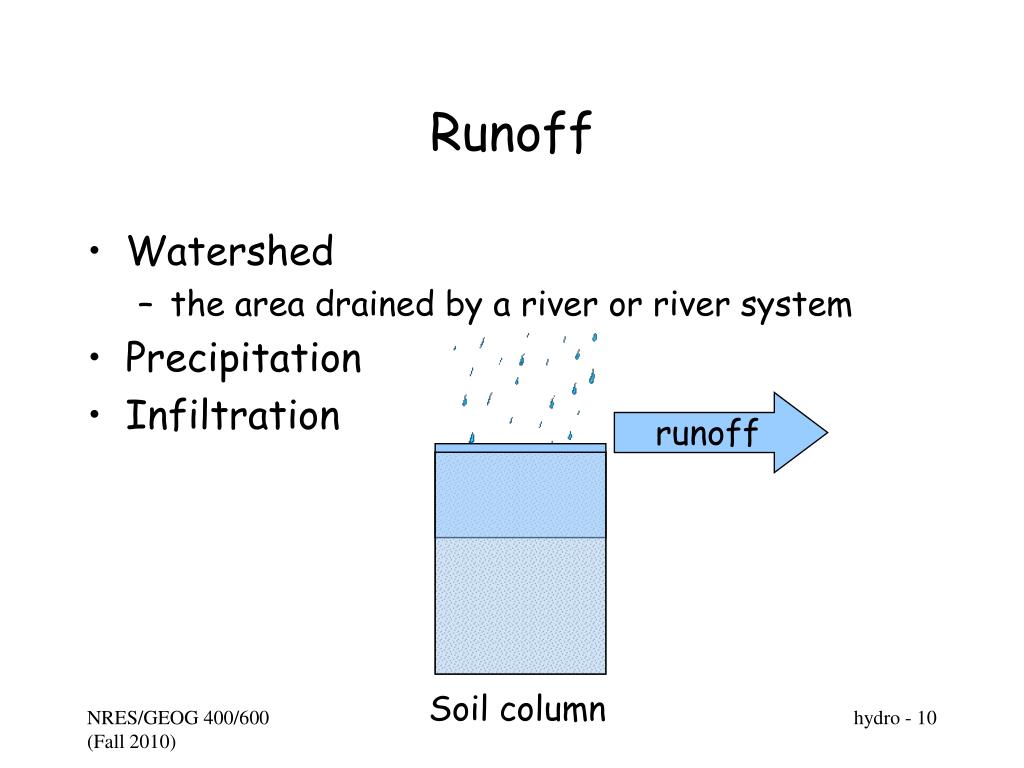 Runoff

• Watershed
– the area drained by a river or river system
• Precipitation
• Infiltration

runoff

Soil column

NRES/GEOG 400/600
(Fall 2010)

hydro - 10